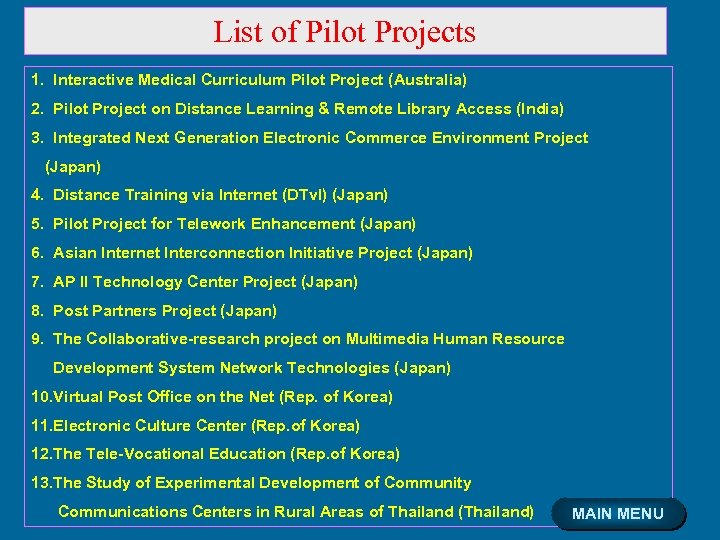 List of Pilot Projects

1. Interactive Medical Curriculum Pilot Project (Australia)
2. Pilot Project on Distance Learning & Remote Library Access (India)
3. Integrated Next Generation Electronic Commerce Environment Project (Japan)
4. Distance Training via Internet (DTvI) (Japan)
5. Pilot Project for Telework Enhancement (Japan)
6. Asian Internet Interconnection Initiative Project (Japan)
7. AP II Technology Center Project (Japan)
8. Post Partners Project (Japan)
9. The Collaborative-research project on Multimedia Human Resource Development System Network Technologies (Japan)
10.Virtual Post Office on the Net (Rep. of Korea)
11.Electronic Culture Center (Rep.of Korea)
12.The Tele-Vocational Education (Rep.of Korea)
13.The Study of Experimental Development of Community Communications Centers in Rural Areas of Thailand (Thailand)

MAIN MENU